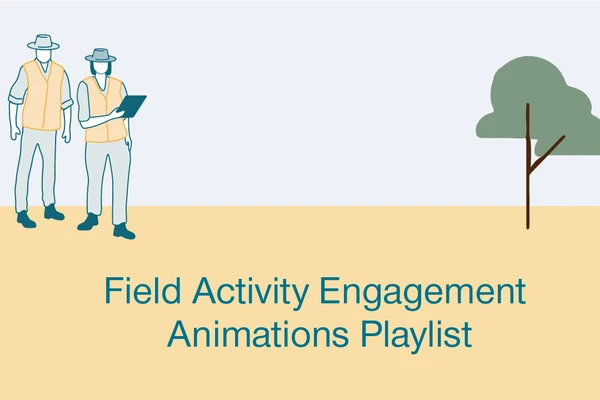 Field Activity Engagement
Animations Playlist